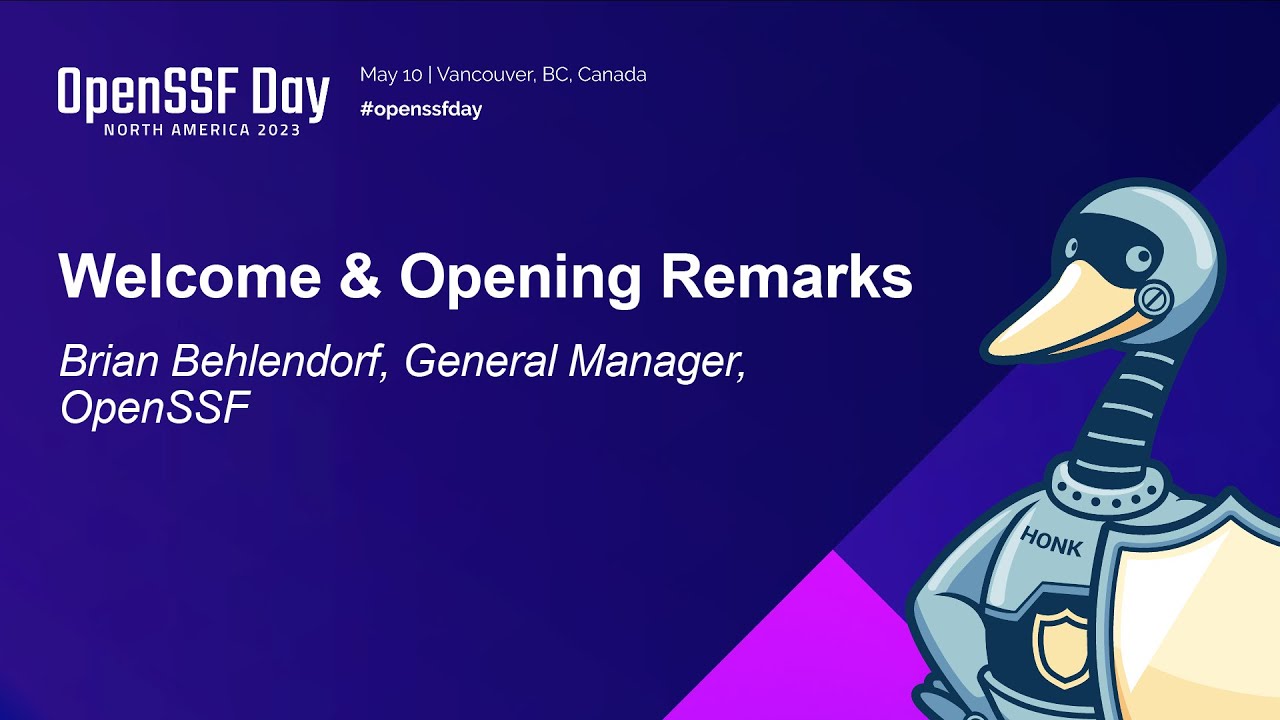 OpenSSF Day
NORTH AMERICA 2023

May 10 | Vancouver, BC, Canada
#openssfday

Welcome & Opening Remarks

Brian Behlendorf, General Manager, OpenSSF

HONK